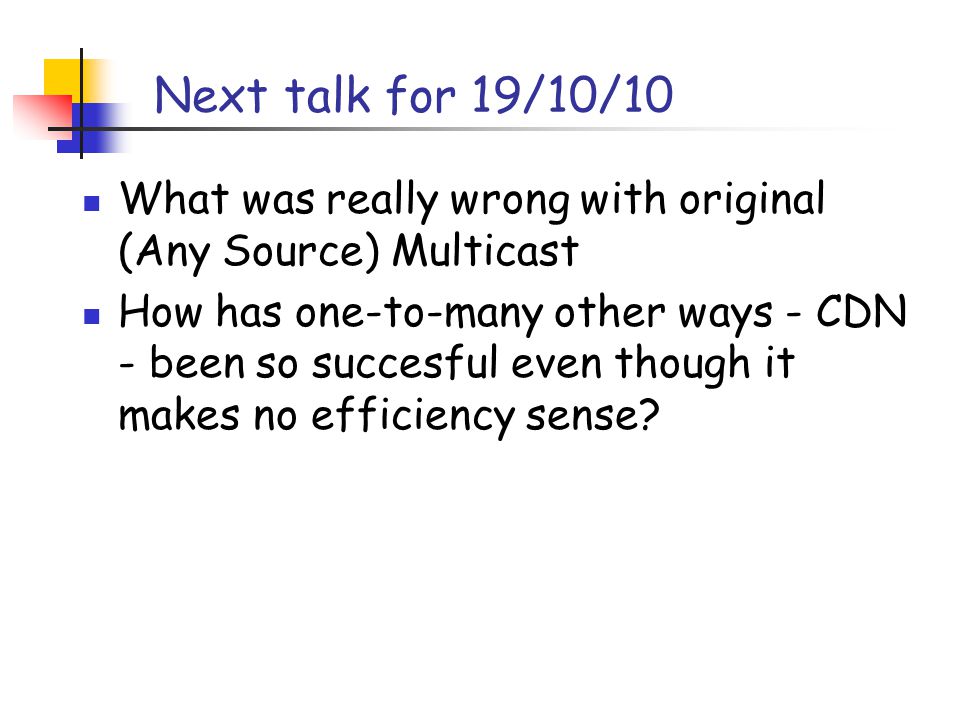 Next talk for 19/10/10

What was really wrong with original (Any Source) Multicast

How has one-to-many other ways - CDN - been so succesful even though it makes no efficiency sense?